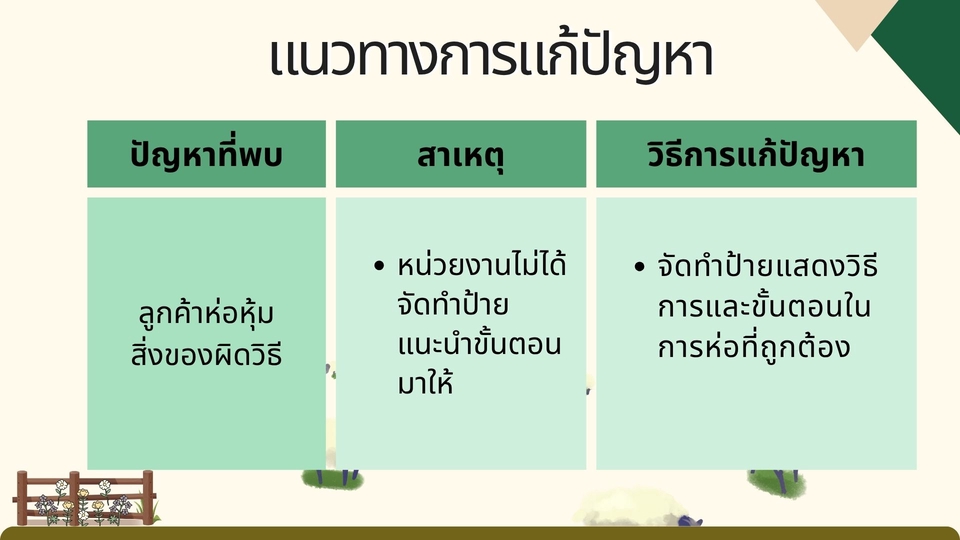 แนวทางการแก้ปัญหา

| ปัญหาที่พบ | สาเหตุ | วิธีการแก้ปัญหา |
|---|---|---|
| ลูกค้าห่อหุ้มสิ่งของผิดวิธี | • หน่วยงานไม่ได้จัดทำป้ายแนะนำขั้นตอนมาให้ | • จัดทำป้ายแสดงวิธีการและขั้นตอนในการห่อที่ถูกต้อง |